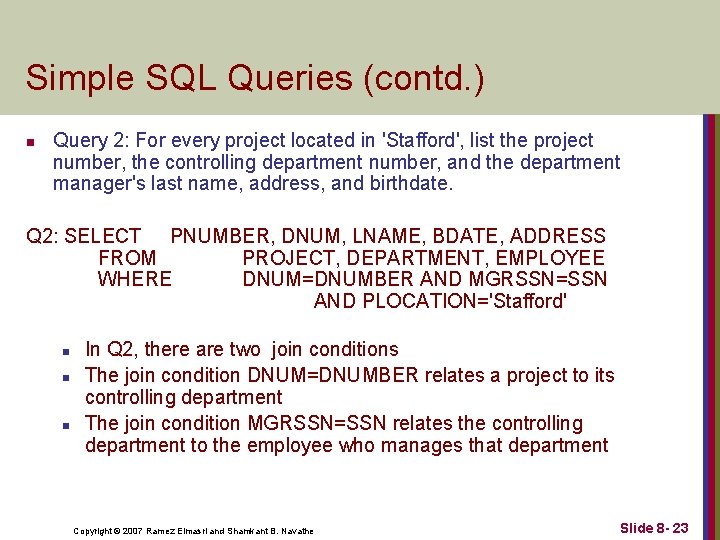 Simple SQL Queries (contd.)

Query 2: For every project located in 'Stafford', list the project number, the controlling department number, and the department manager's last name, address, and birthdate.

Q2: SELECT PNUMBER, DNUM, LNAME, BDATE, ADDRESS
FROM PROJECT, DEPARTMENT, EMPLOYEE
WHERE DNUM=DNUMBER AND MGRSSN=SSN
AND PLOCATION='Stafford'

In Q2, there are two join conditions

The join condition DNUM=DNUMBER relates a project to its controlling department

The join condition MGRSSN=SSN relates the controlling department to the employee who manages that department

Copyright © 2007 Ramez Elmasri and Shamkant B. Navathe

Slide 8- 23